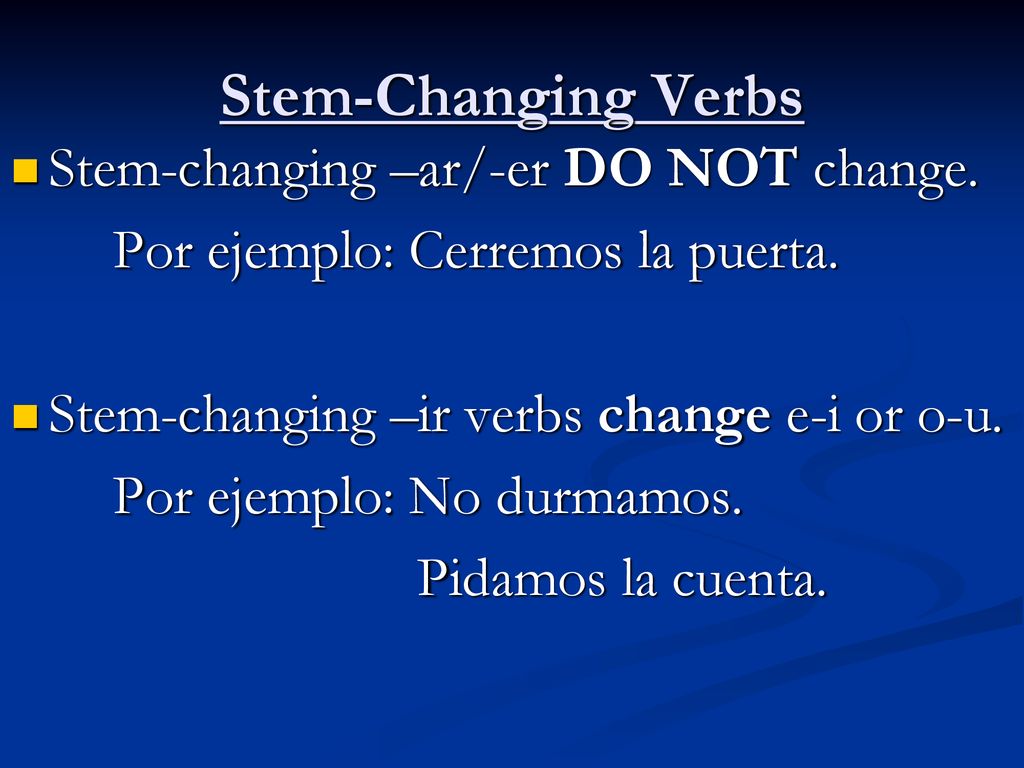 Stem-Changing Verbs

Stem-changing –ar/-er DO NOT change.

Por ejemplo: Cerremos la puerta.

Stem-changing –ir verbs change e-i or o-u.

Por ejemplo: No durmamos.

Pidamos la cuenta.